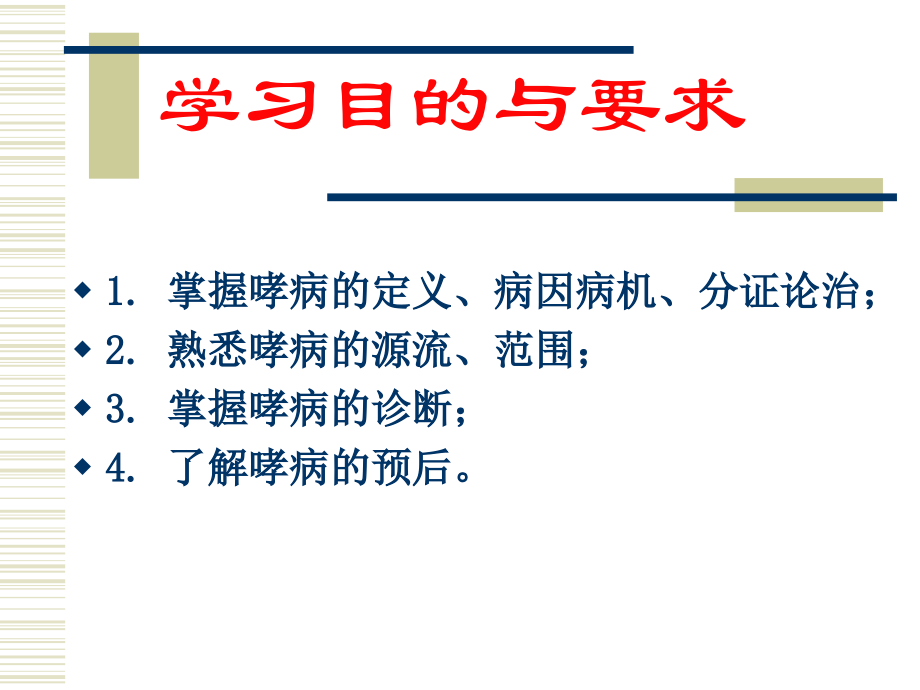 学习目的与要求

• 1.掌握哮病的定义、病因病机、分证论治；
• 2.熟悉哮病的源流、范围；
• 3.掌握哮病的诊断；
• 4.了解哮病的预后。